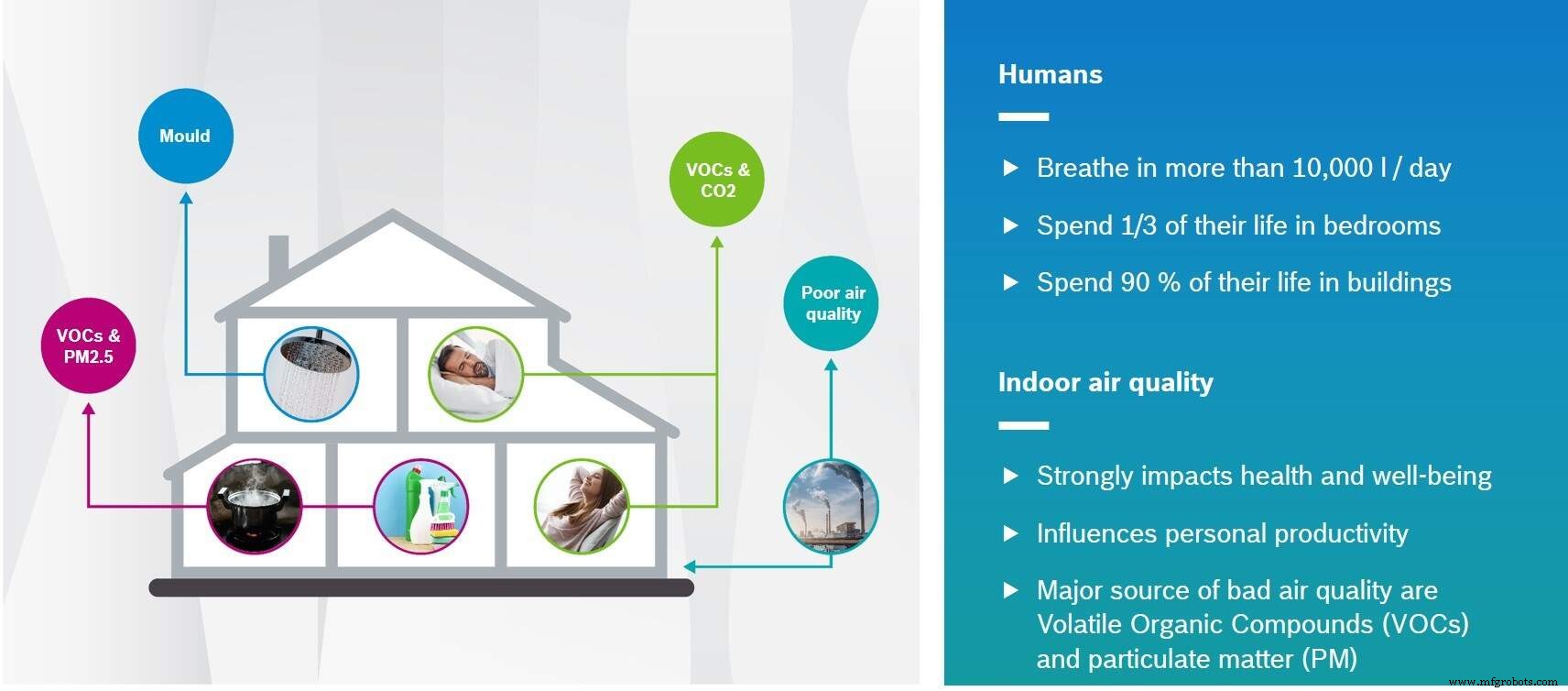 Mould

VOCs & CO2

Poor air quality

VOCs & PM2.5

Humans

▶ Breathe in more than 10,000 l / day

▶ Spend 1/3 of their life in bedrooms

▶ Spend 90 % of their life in buildings

Indoor air quality

▶ Strongly impacts health and well-being

▶ Influences personal productivity

▶ Major source of bad air quality are Volatile Organic Compounds (VOCs) and particulate matter (PM)

www.mfgrobots.com